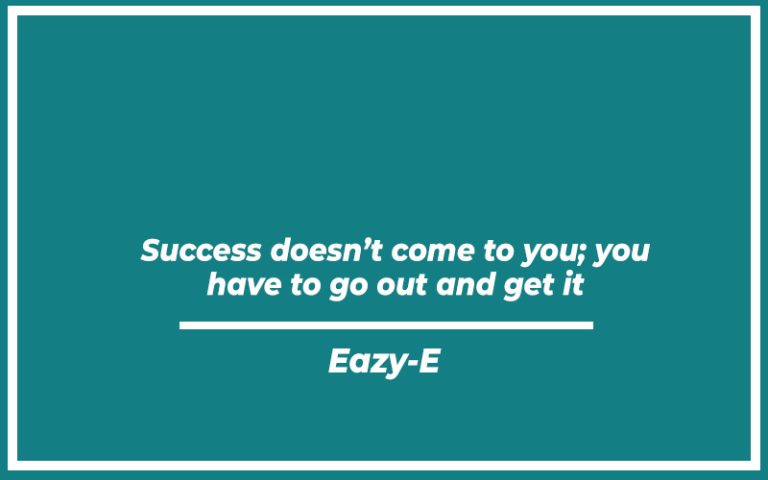 Success doesn’t come to you; you have to go out and get it

Eazy-E